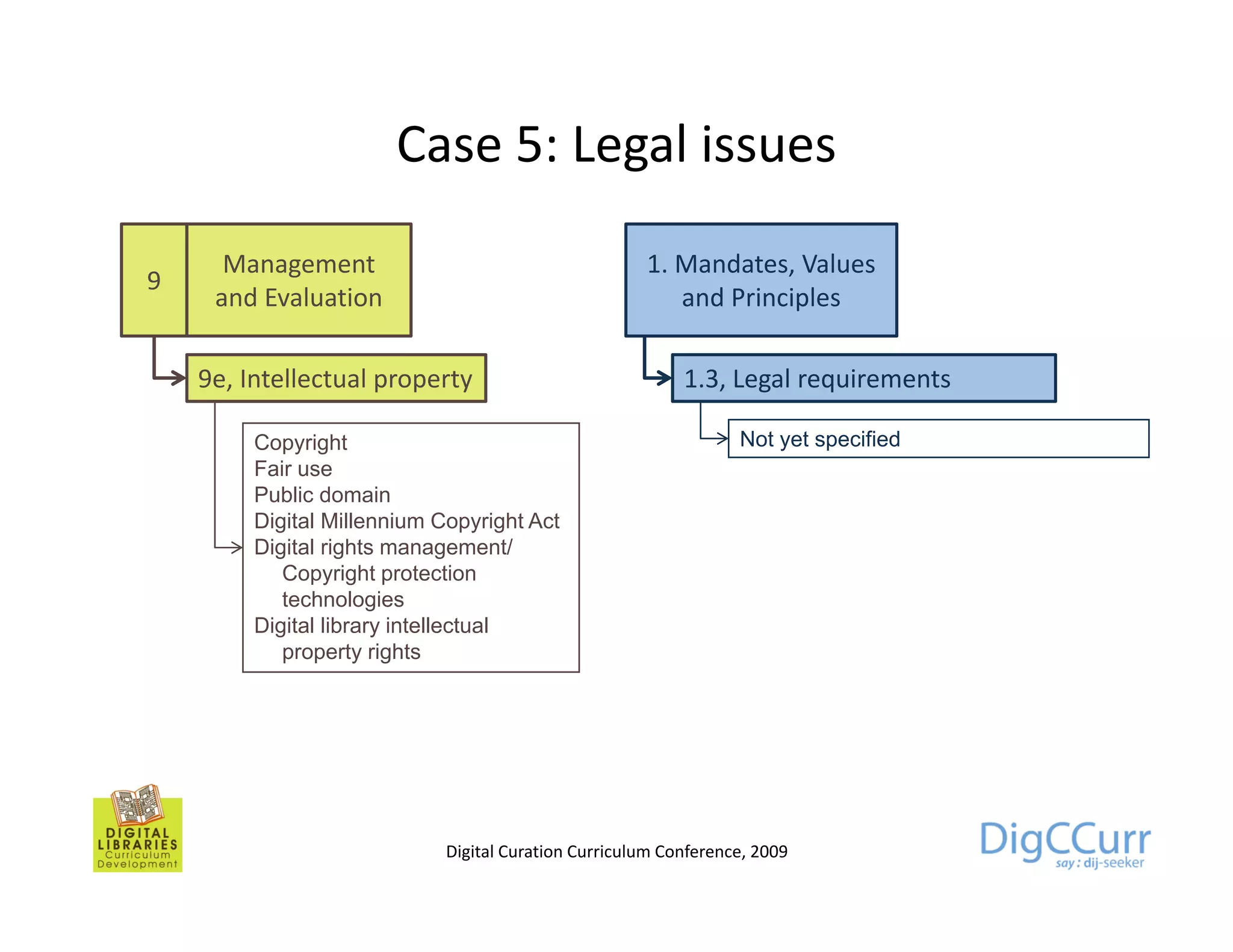 Case 5: Legal issues

9

Management and Evaluation

9e, Intellectual property

Copyright
Fair use
Public domain
Digital Millennium Copyright Act
Digital rights management/ Copyright protection technologies
Digital library intellectual property rights

1. Mandates, Values and Principles

1.3, Legal requirements

Not yet specified

DIGITAL LIBRARIES Curriculum Development

Digital Curation Curriculum Conference, 2009

DigCCurr
say : dij-seeker